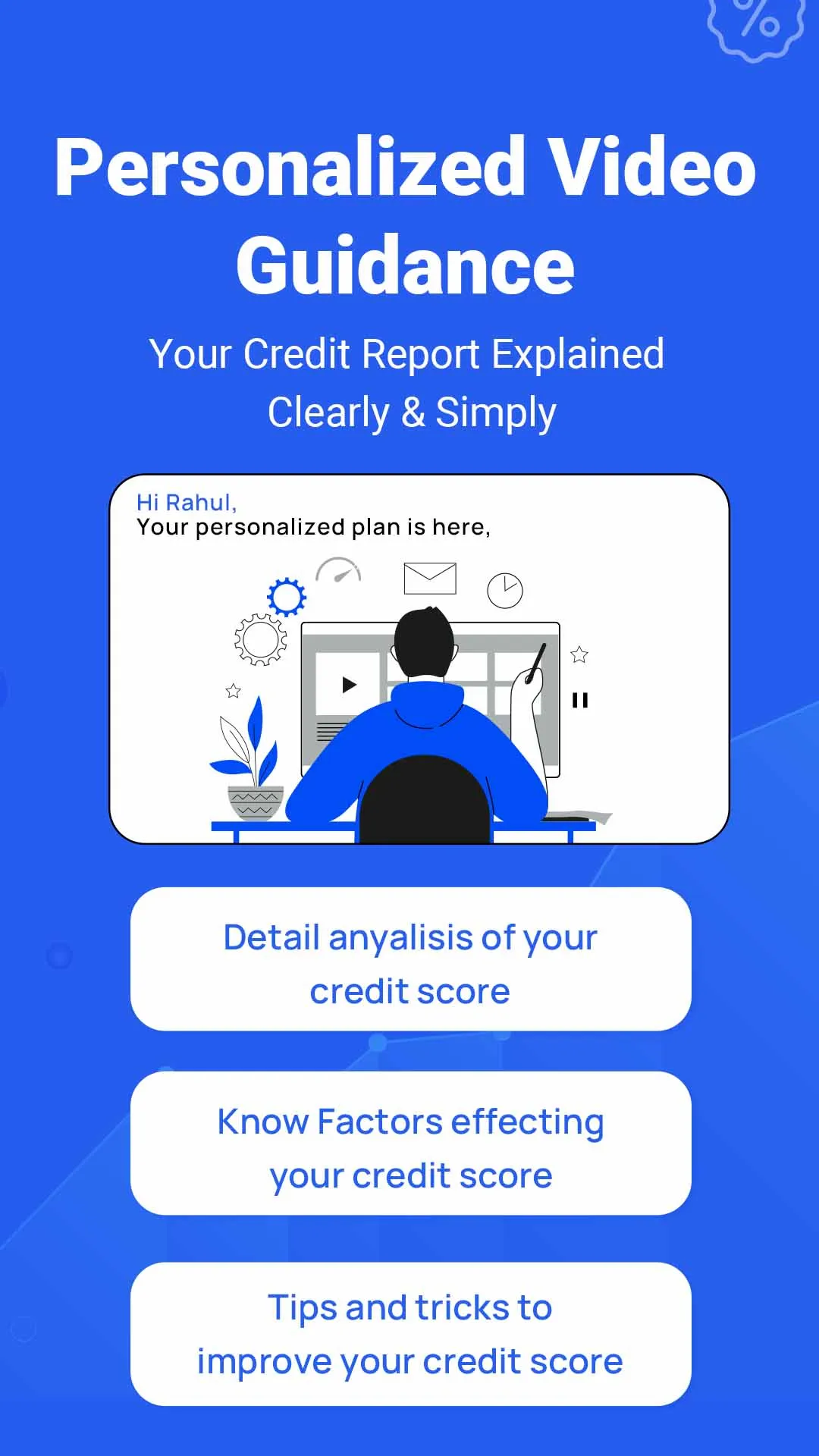 Personalized Video Guidance

Your Credit Report Explained Clearly & Simply

Hi Rahul,
Your personalized plan is here,

Detail anyalisis of your credit score

Know Factors effecting your credit score

Tips and tricks to improve your credit score